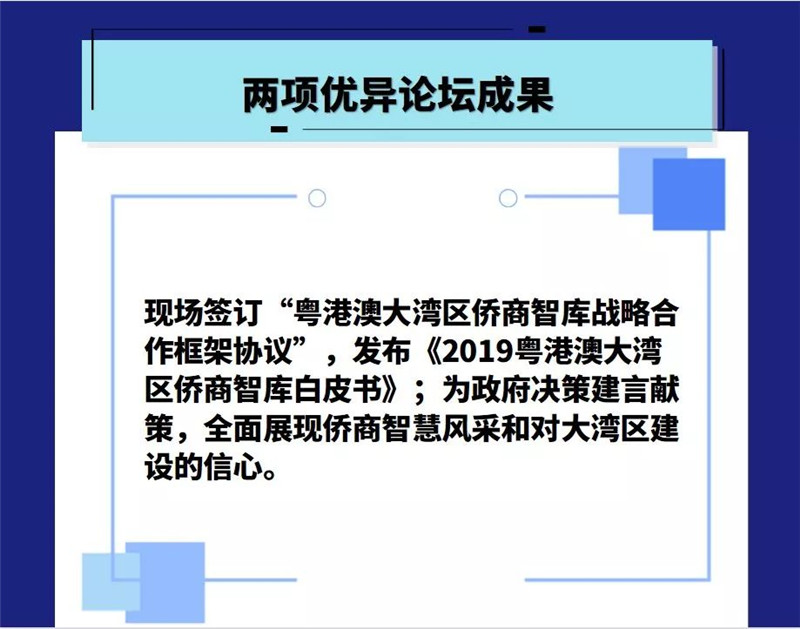 两项优异论坛成果

现场签订“粤港澳大湾区侨商智库战略合作框架协议”，发布《2019粤港澳大湾区侨商智库白皮书》；为政府决策建言献策，全面展现侨商智慧风采和对大湾区建设的信心。